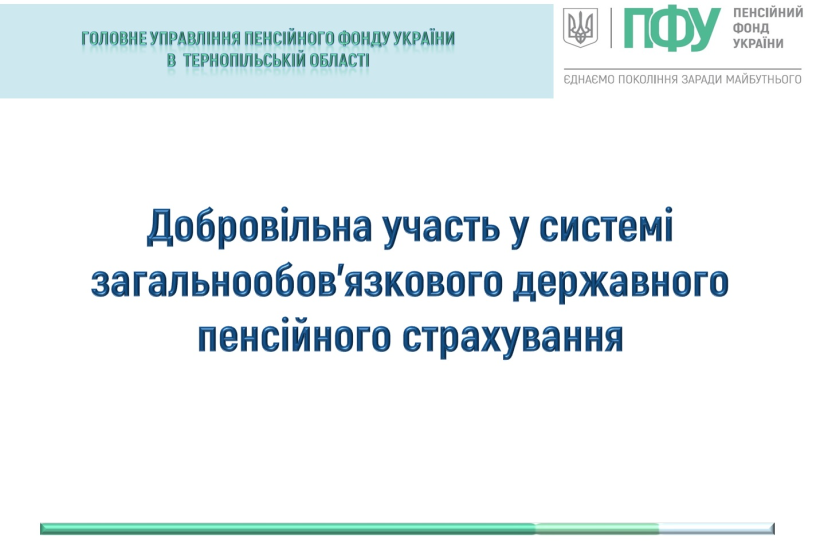 ГОЛОВНЕ УПРАВЛІННЯ ПЕНСІЙНОГО ФОНДУ УКРАЇНИ
В ТЕРНОПІЛЬСЬКІЙ ОБЛАСТІ

ПФУ ПЕНСІЙНИЙ ФОНД УКРАЇНИ

ЄДНАЄМО ПОКОЛІННЯ ЗАРАДИ МАЙБУТНЬОГО

Добровільна участь у системі загальнообов'язкового державного пенсійного страхування